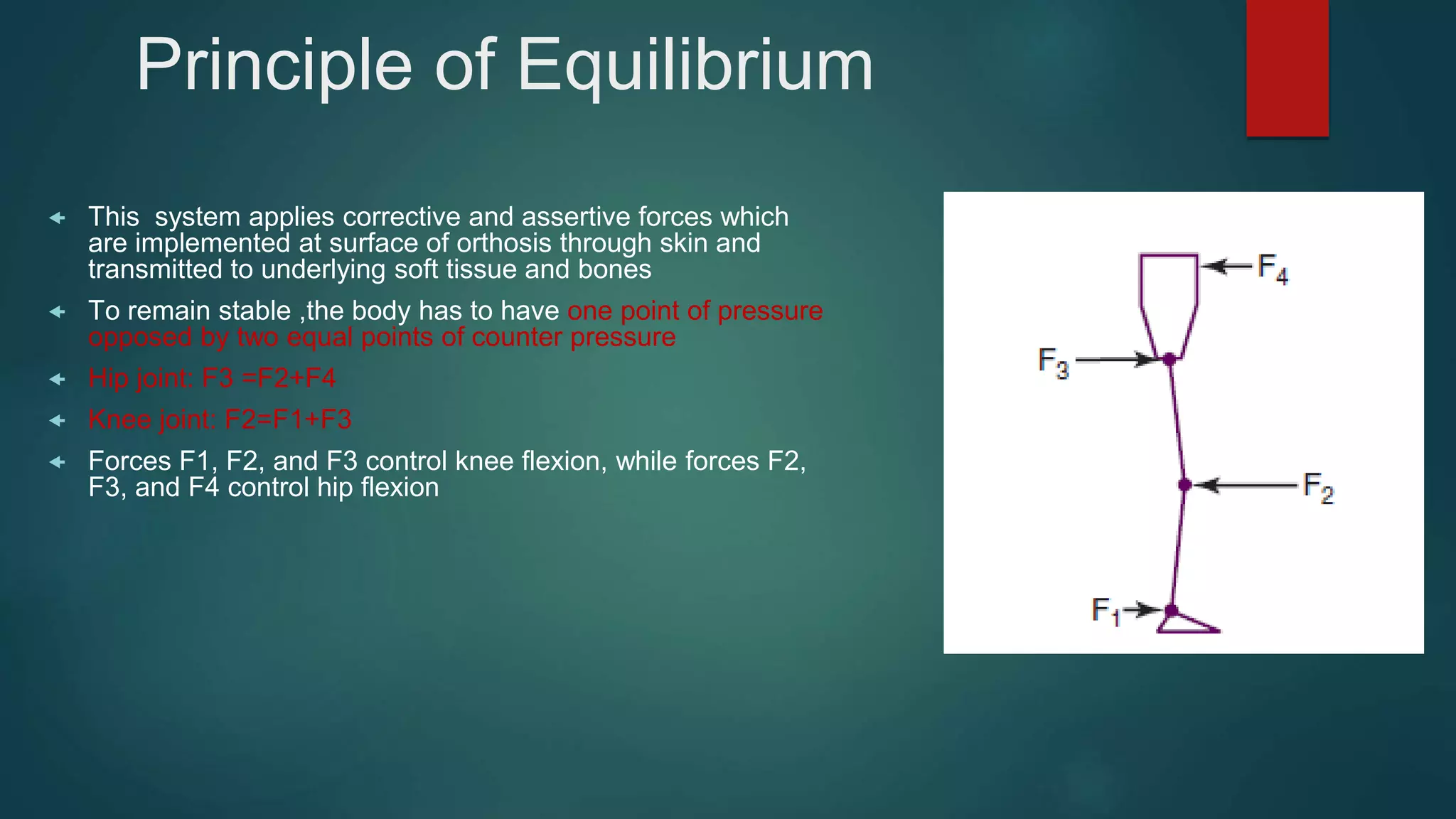 Principle of Equilibrium

This system applies corrective and assertive forces which are implemented at surface of orthosis through skin and transmitted to underlying soft tissue and bones

To remain stable ,the body has to have one point of pressure opposed by two equal points of counter pressure

Hip joint: F3 =F2+F4

Knee joint: F2=F1+F3

Forces F1, F2, and F3 control knee flexion, while forces F2, F3, and F4 control hip flexion

$F_4$

$F_3$

$F_2$

$F_1$